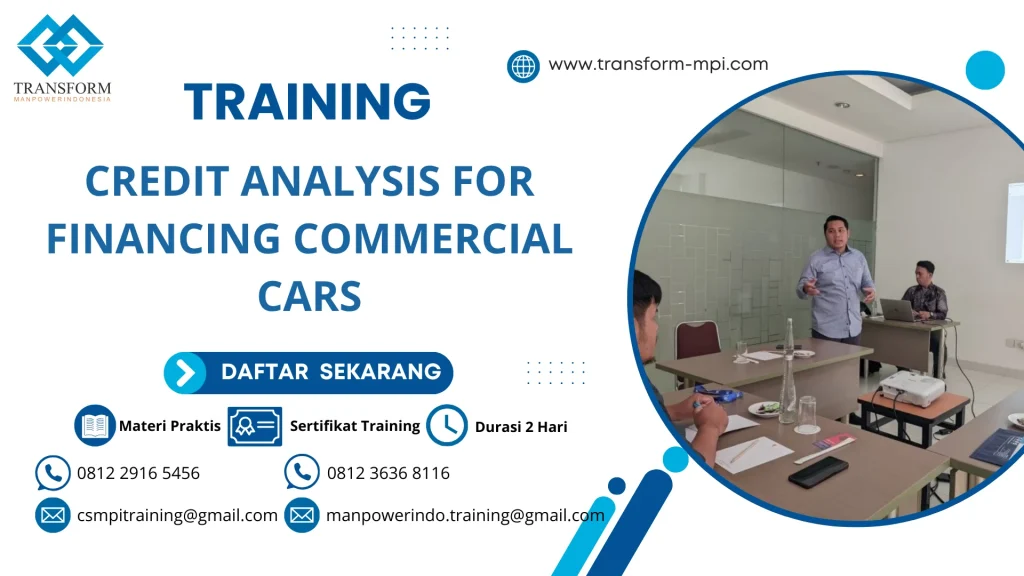 TRANSFORM
MANPOWERINDONESIA

www.transform-mpi.com

TRAINING

CREDIT ANALYSIS FOR FINANCING COMMERCIAL CARS

DAFTAR SEKARANG

Materi Praktis
Sertifikat Training
Durasi 2 Hari

0812 2916 5456
0812 3636 8116

csmpitraining@gmail.com
manpowerindo.training@gmail.com